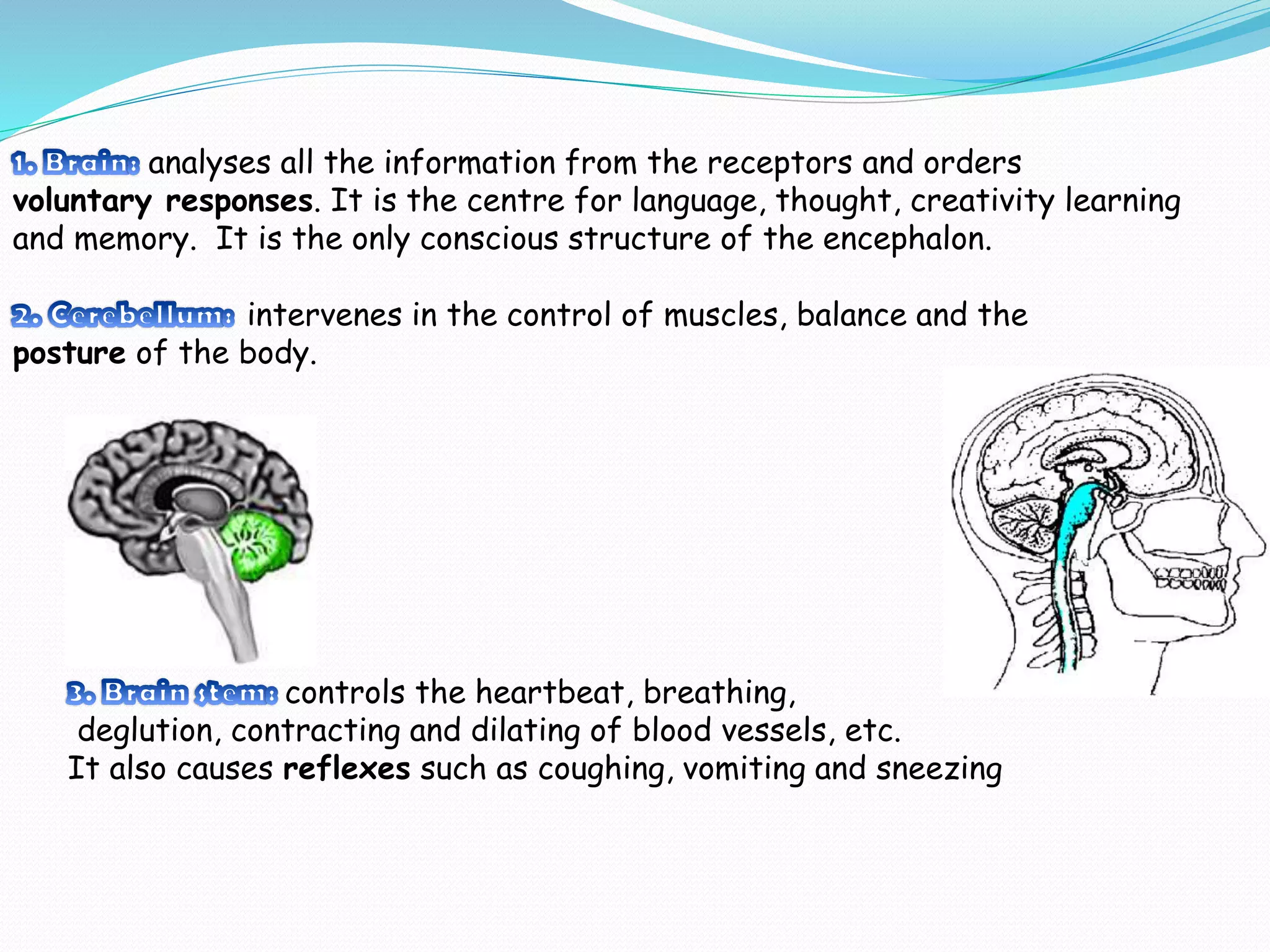 1. Brain: analyses all the information from the receptors and orders voluntary responses. It is the centre for language, thought, creativity learning and memory.  It is the only conscious structure of the encephalon.

2. Cerebellum: intervenes in the control of muscles, balance and the posture of the body.

3. Brain stem: controls the heartbeat, breathing, deglution, contracting and dilating of blood vessels, etc.
It also causes reflexes such as coughing, vomiting and sneezing